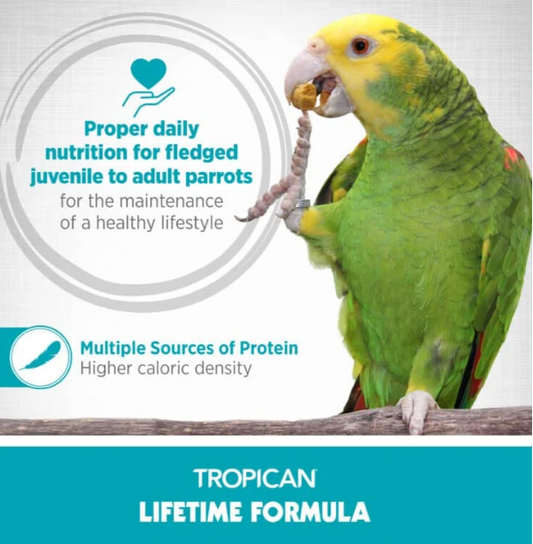 Proper daily nutrition for fledged juvenile to adult parrots
for the maintenance of a healthy lifestyle

Multiple Sources of Protein
Higher caloric density

TROPICAN
LIFETIME FORMULA